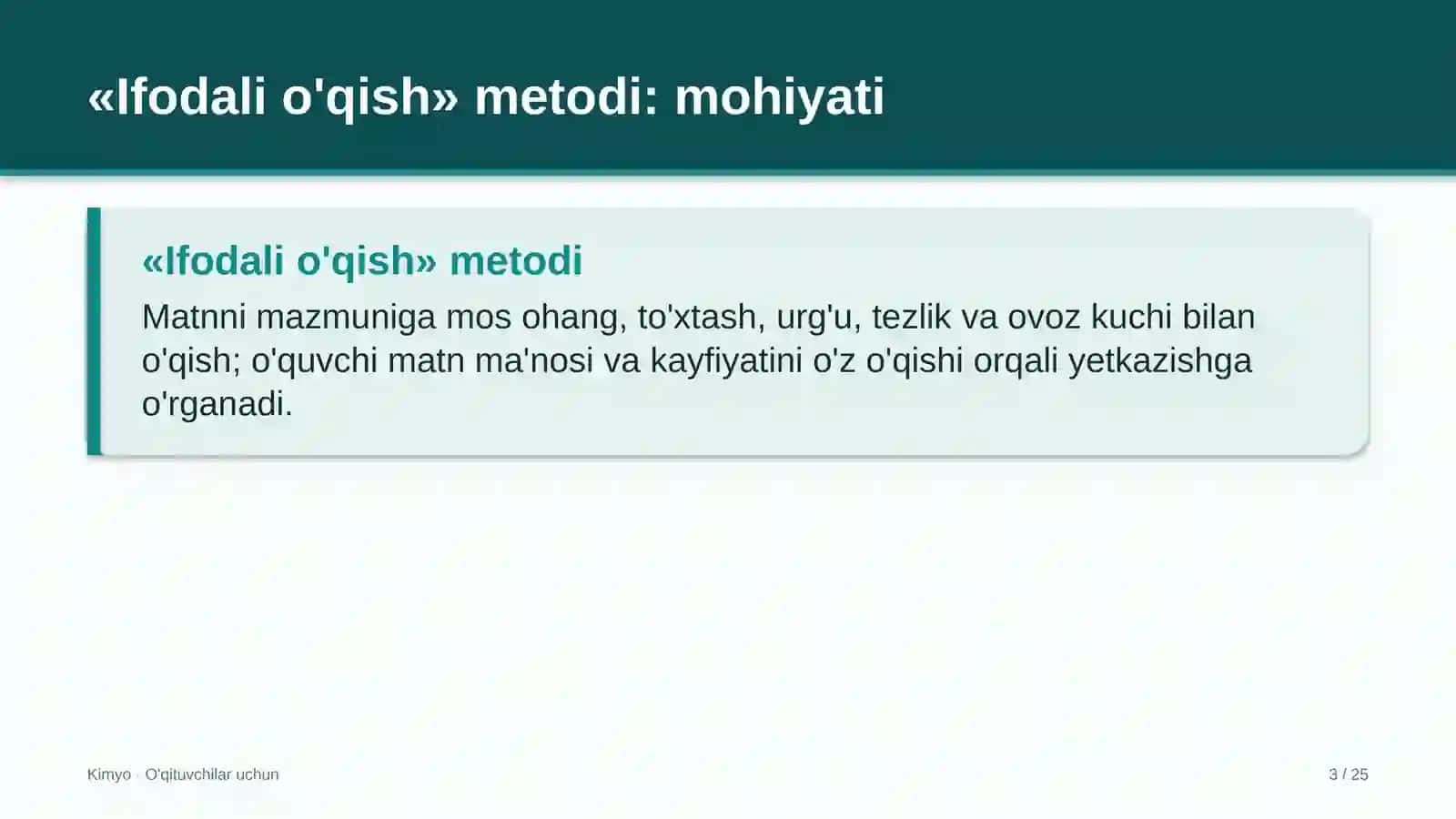 «Ifodali o'qish» metodi: mohiyati

«Ifodali o'qish» metodi

Matnni mazmuniga mos ohang, to'xtash, urg'u, tezlik va ovoz kuchi bilan o'qish; o'quvchi matn ma'nosi va kayfiyatini o'z o'qishi orqali yetkazishga o'rganadi.

Kimyo · O'qituvchilar uchun

3 / 25